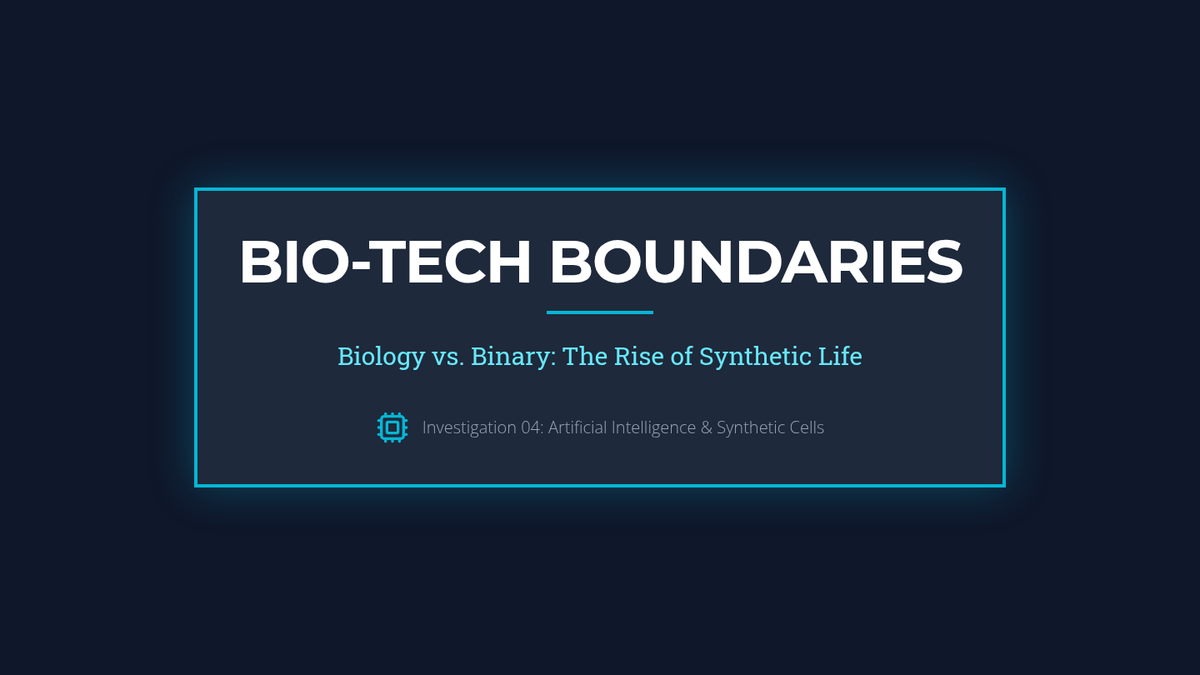 BIO-TECH BOUNDARIES

Biology vs. Binary: The Rise of Synthetic Life

Investigation 04: Artificial Intelligence & Synthetic Cells